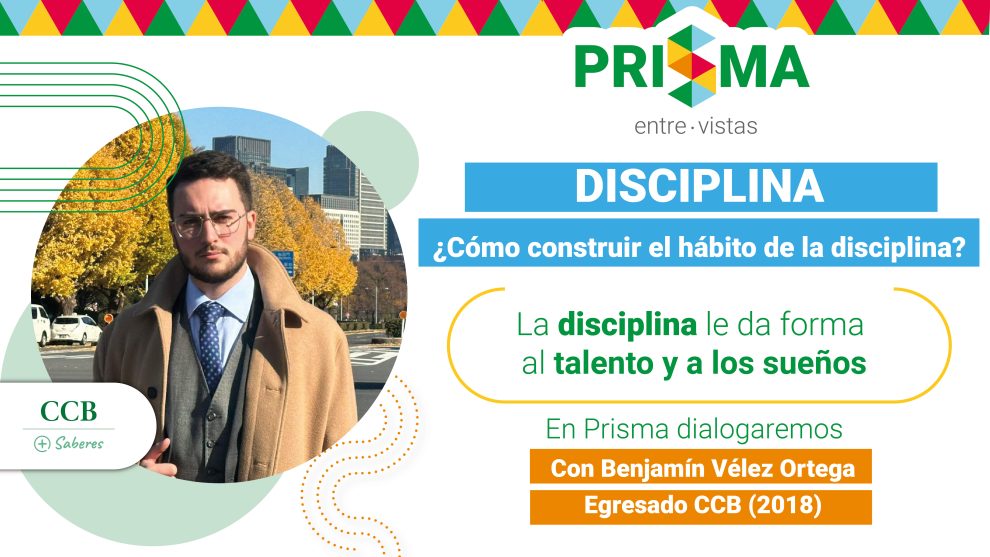 PRISMA
entre · vistas

DISCIPLINA

¿Cómo construir el hábito de la disciplina?

La disciplina le da forma al talento y a los sueños

En Prisma dialogaremos

Con Benjamín Vélez Ortega

Egresado CCB (2018)

CCB
+ Saberes